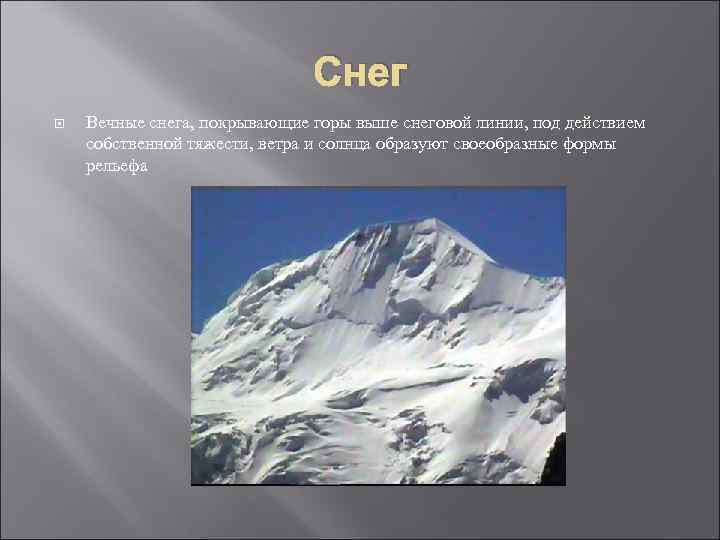 Снег

Вечные снега, покрывающие горы выше снеговой линии, под действием собственной тяжести, ветра и солнца образуют своеобразные формы рельефа